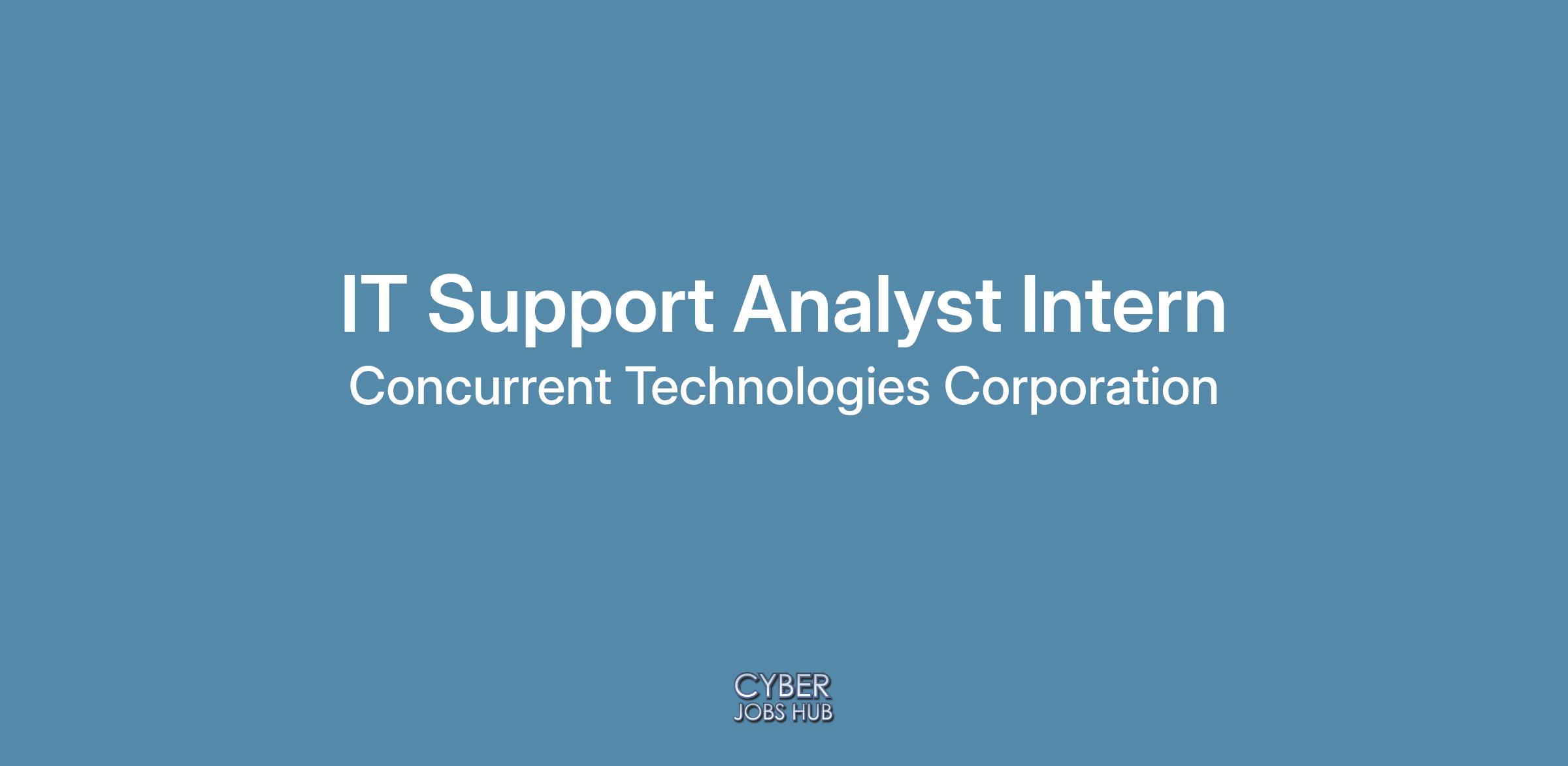 IT Support Analyst Intern
Concurrent Technologies Corporation

CYBER
JOBS HUB